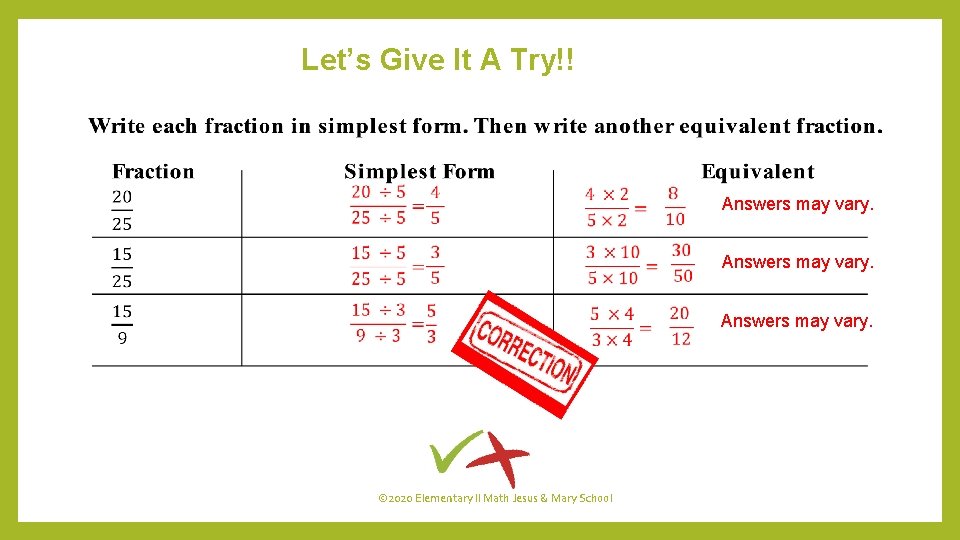 Let's Give It A Try!!

Write each fraction in simplest form. Then write another equivalent fraction.

| Fraction | Simplest Form | Equivalent |
|---|---|---|
| $\frac{20}{25}$ | $\frac{20 \div 5}{25 \div 5} = \frac{4}{5}$ | $\frac{4 \times 2}{5 \times 2} = \frac{8}{10}$ Answers may vary. |
| $\frac{15}{25}$ | $\frac{15 \div 5}{25 \div 5} = \frac{3}{5}$ | $\frac{3 \times 10}{5 \times 10} = \frac{30}{50}$ Answers may vary. |
| $\frac{15}{9}$ | $\frac{15 \div 3}{9 \div 3} = \frac{5}{3}$ | $\frac{5 \times 4}{3 \times 4} = \frac{20}{12}$ Answers may vary. |

CORRECTION

©2020 Elementary II Math Jesus & Mary School